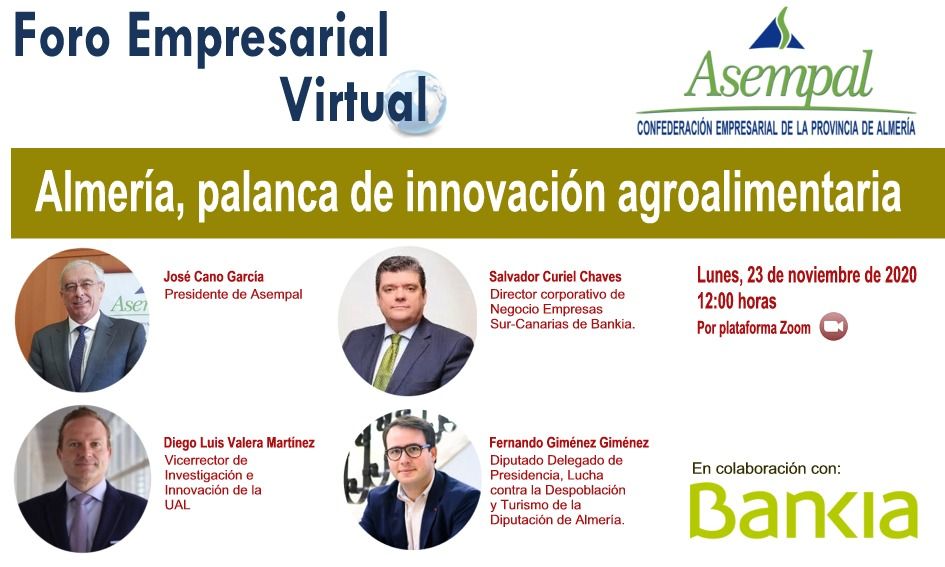 Foro Empresarial Virtual

Asempal
CONFEDERACIÓN EMPRESARIAL DE LA PROVINCIA DE ALMERÍA

Almería, palanca de innovación agroalimentaria

José Cano García
Presidente de Asempal

Salvador Curiel Chaves
Director corporativo de Negocio Empresas Sur-Canarias de Bankia.

Lunes, 23 de noviembre de 2020
12:00 horas
Por plataforma Zoom

Diego Luis Valera Martínez
Vicerrector de Investigación e Innovación de la UAL

Fernando Giménez Giménez
Diputado Delegado de Presidencia, Lucha contra la Despoblación y Turismo de la Diputación de Almería.

En colaboración con:
Bankia